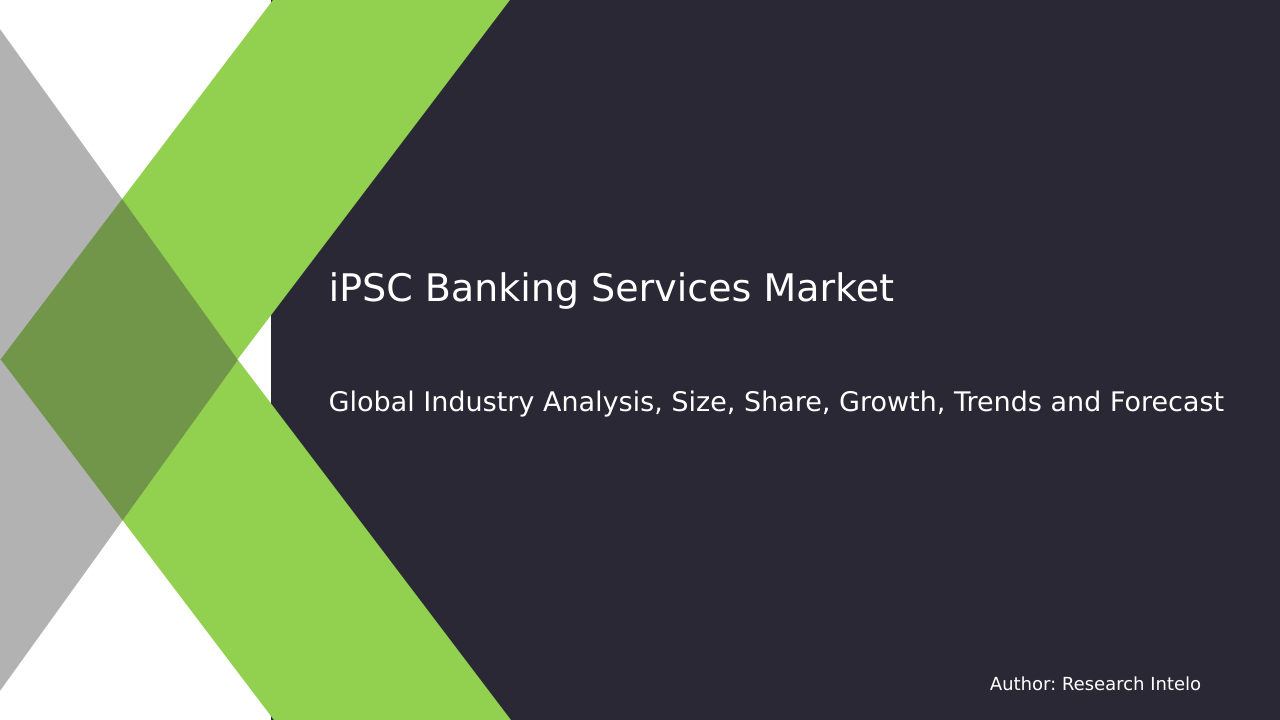 iPSC Banking Services Market

Global Industry Analysis, Size, Share, Growth, Trends and Forecast

Author: Research Intelo